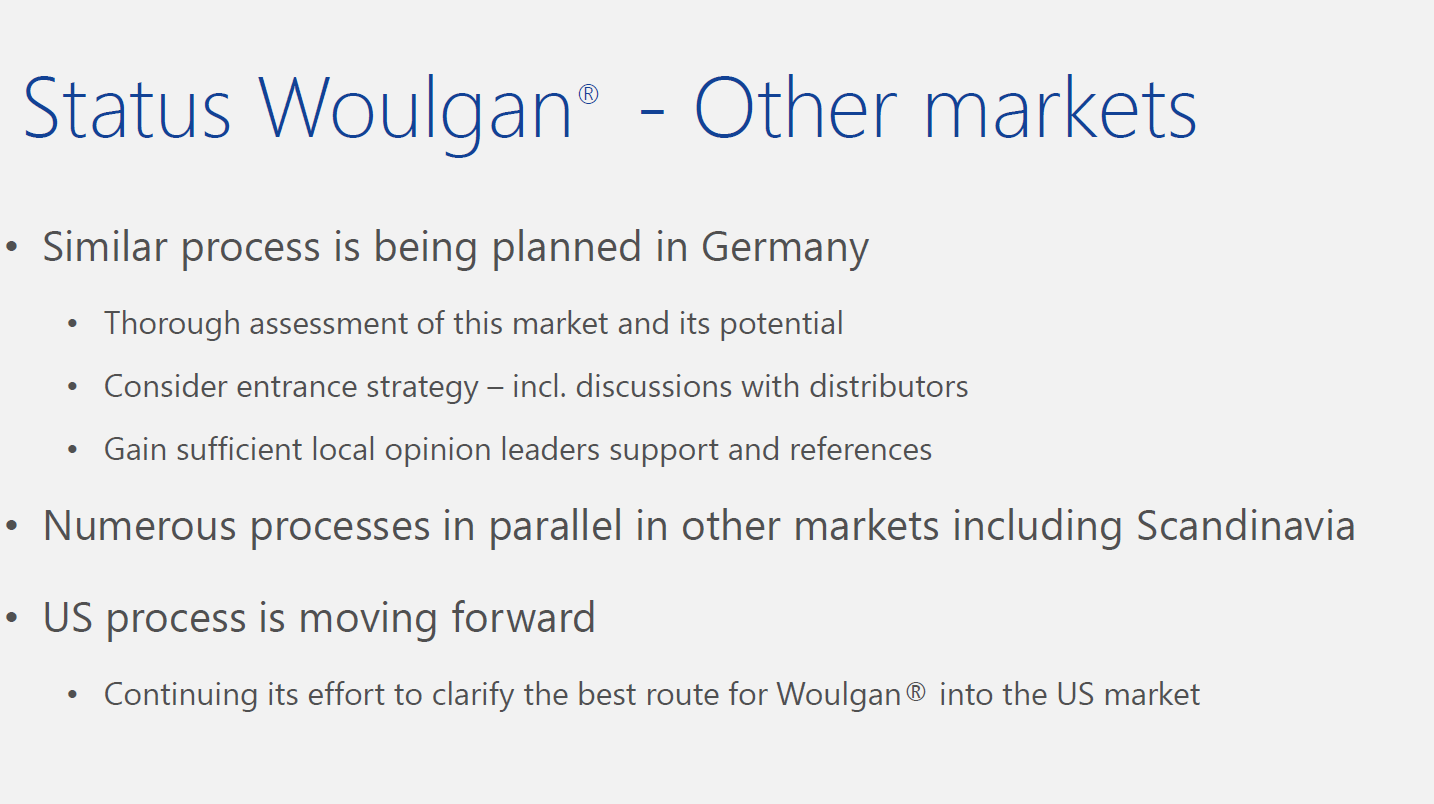 Status Woulgan® - Other markets

• Similar process is being planned in Germany

• Thorough assessment of this market and its potential

• Consider entrance strategy – incl. discussions with distributors

• Gain sufficient local opinion leaders support and references

• Numerous processes in parallel in other markets including Scandinavia

• US process is moving forward

• Continuing its effort to clarify the best route for Woulgan® into the US market